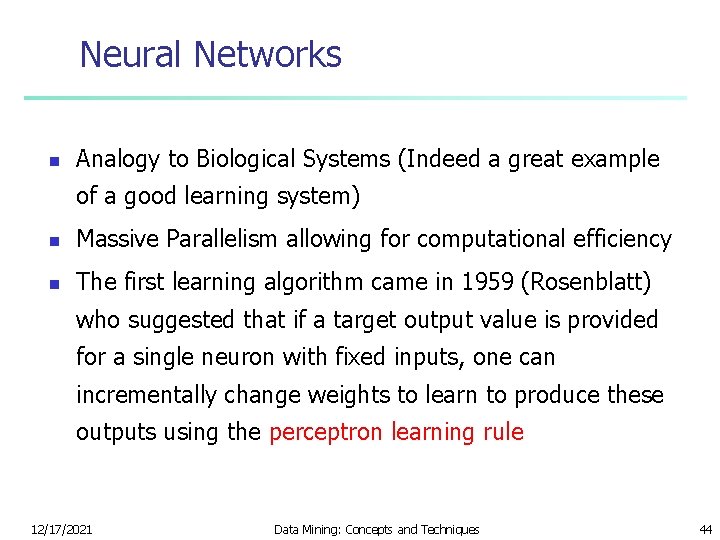 Neural Networks

- Analogy to Biological Systems (Indeed a great example of a good learning system)
- Massive Parallelism allowing for computational efficiency
- The first learning algorithm came in 1959 (Rosenblatt) who suggested that if a target output value is provided for a single neuron with fixed inputs, one can incrementally change weights to learn to produce these outputs using the perceptron learning rule

12/17/2021 Data Mining: Concepts and Techniques 44